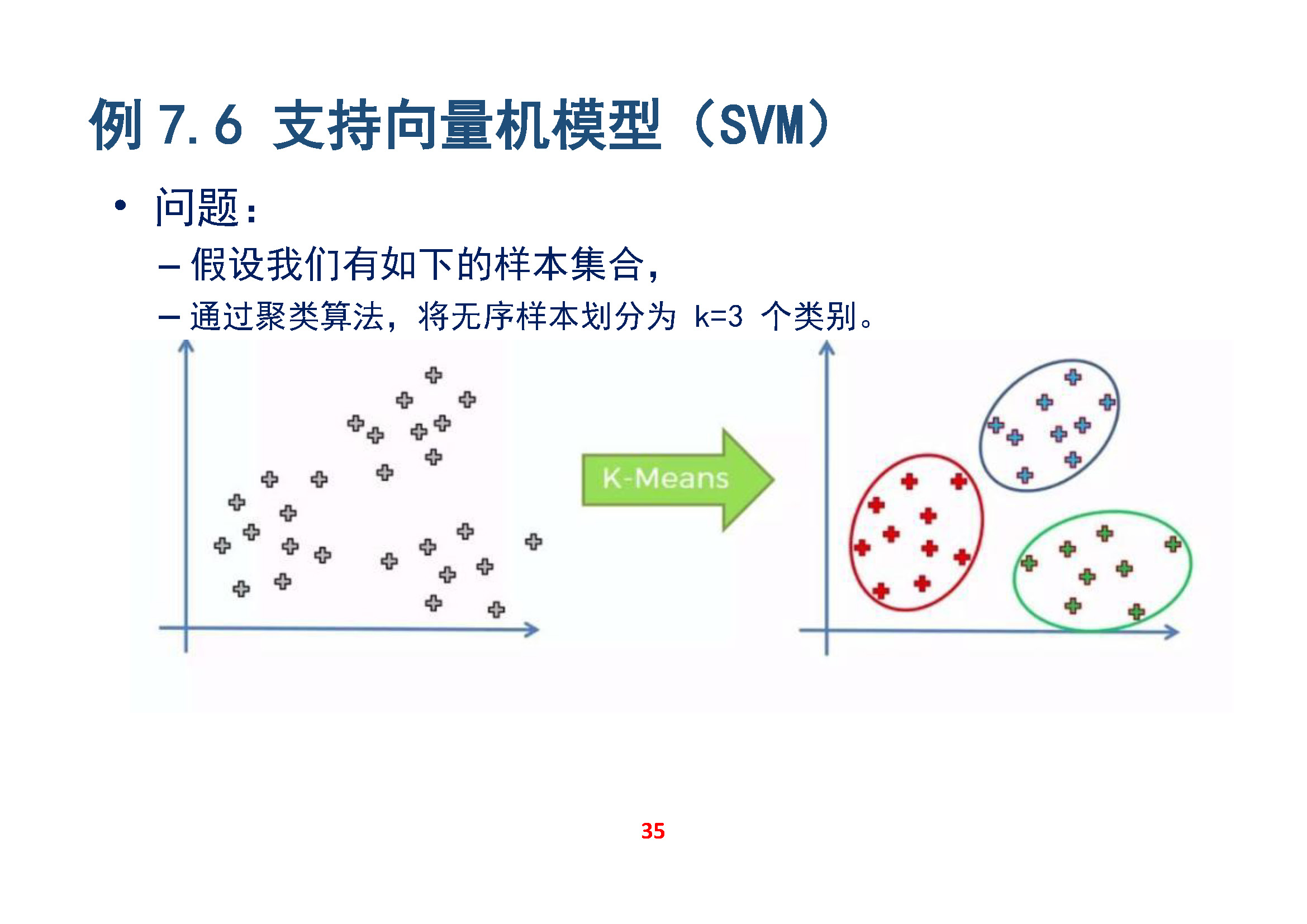 例 7.6 支持向量机模型（SVM）

• 问题：

– 假设我们有如下的样本集合，

– 通过聚类算法，将无序样本划分为 k=3 个类别。

K-Means

35